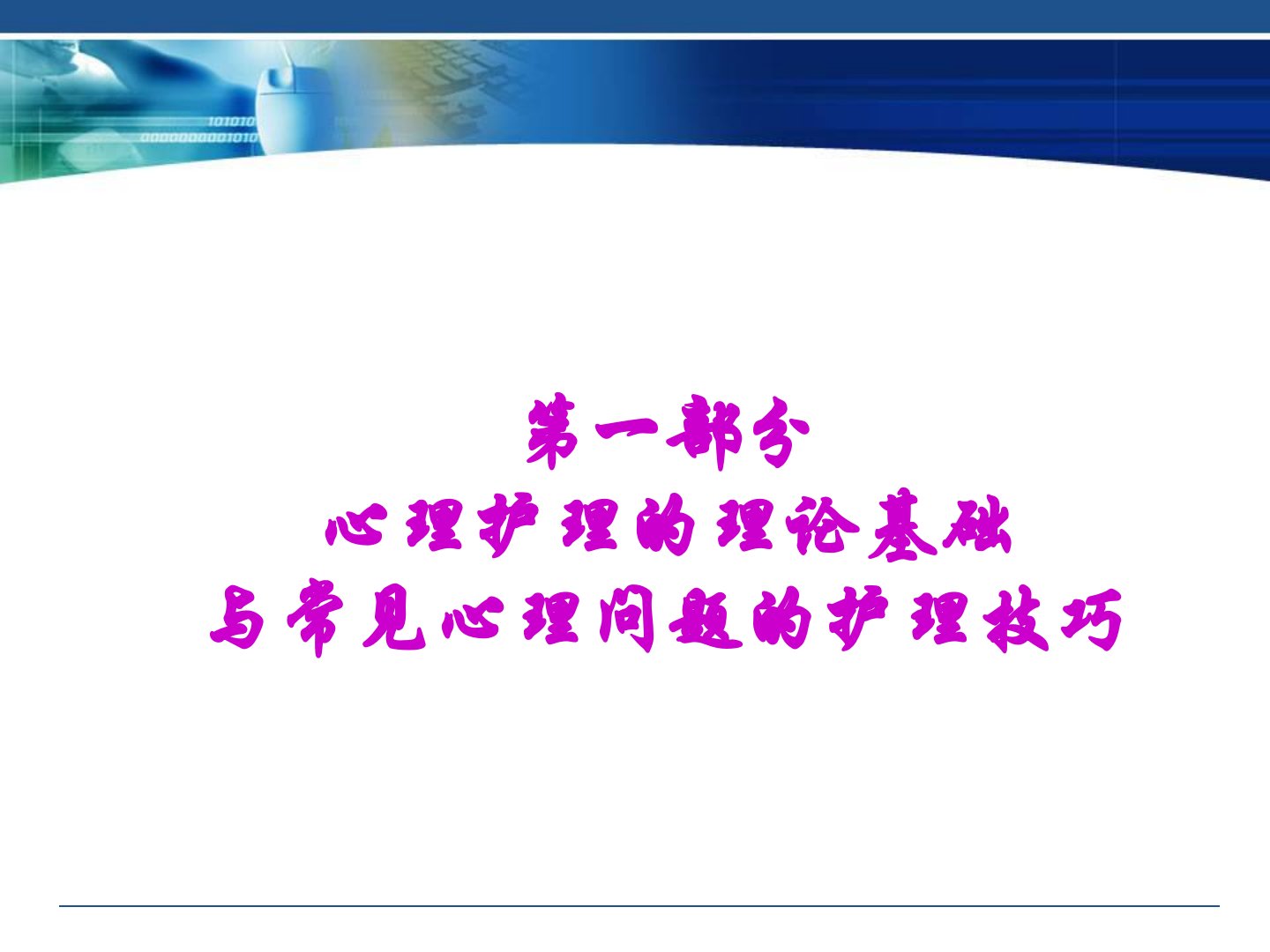 101010
000000000001010

第一部分
心理护理的理论基础
与常见心理问题的护理技巧